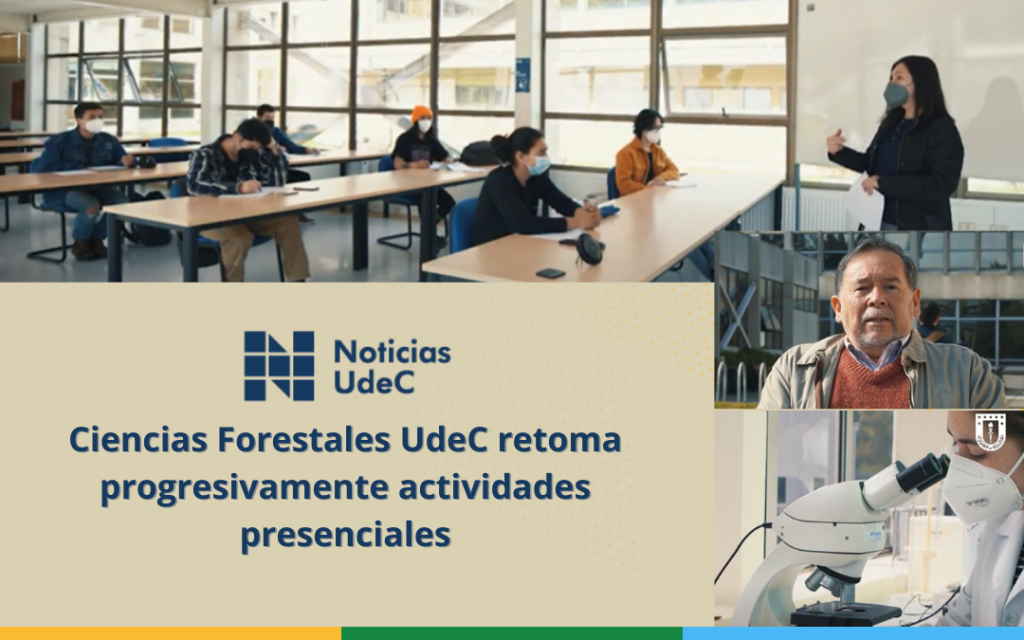 Noticias UdeC

Ciencias Forestales UdeC retoma progresivamente actividades presenciales